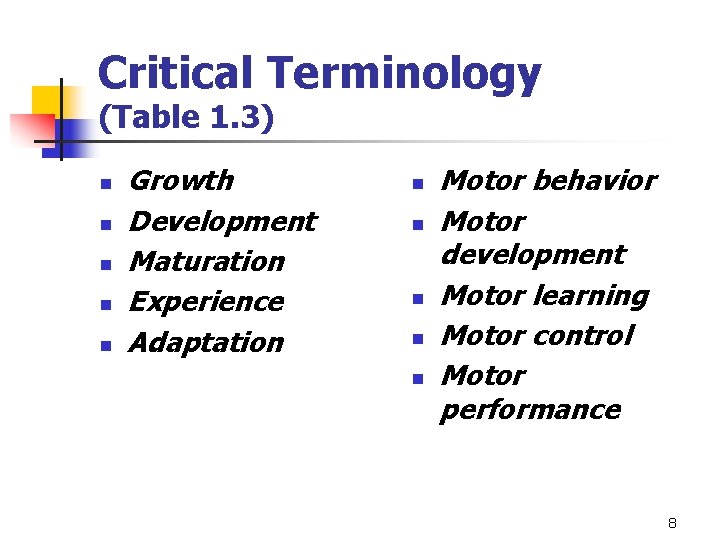 Critical Terminology (Table 1.3)

- Growth
- Development
- Maturation
- Experience
- Adaptation

- Motor behavior
- Motor development
- Motor learning
- Motor control
- Motor performance

8